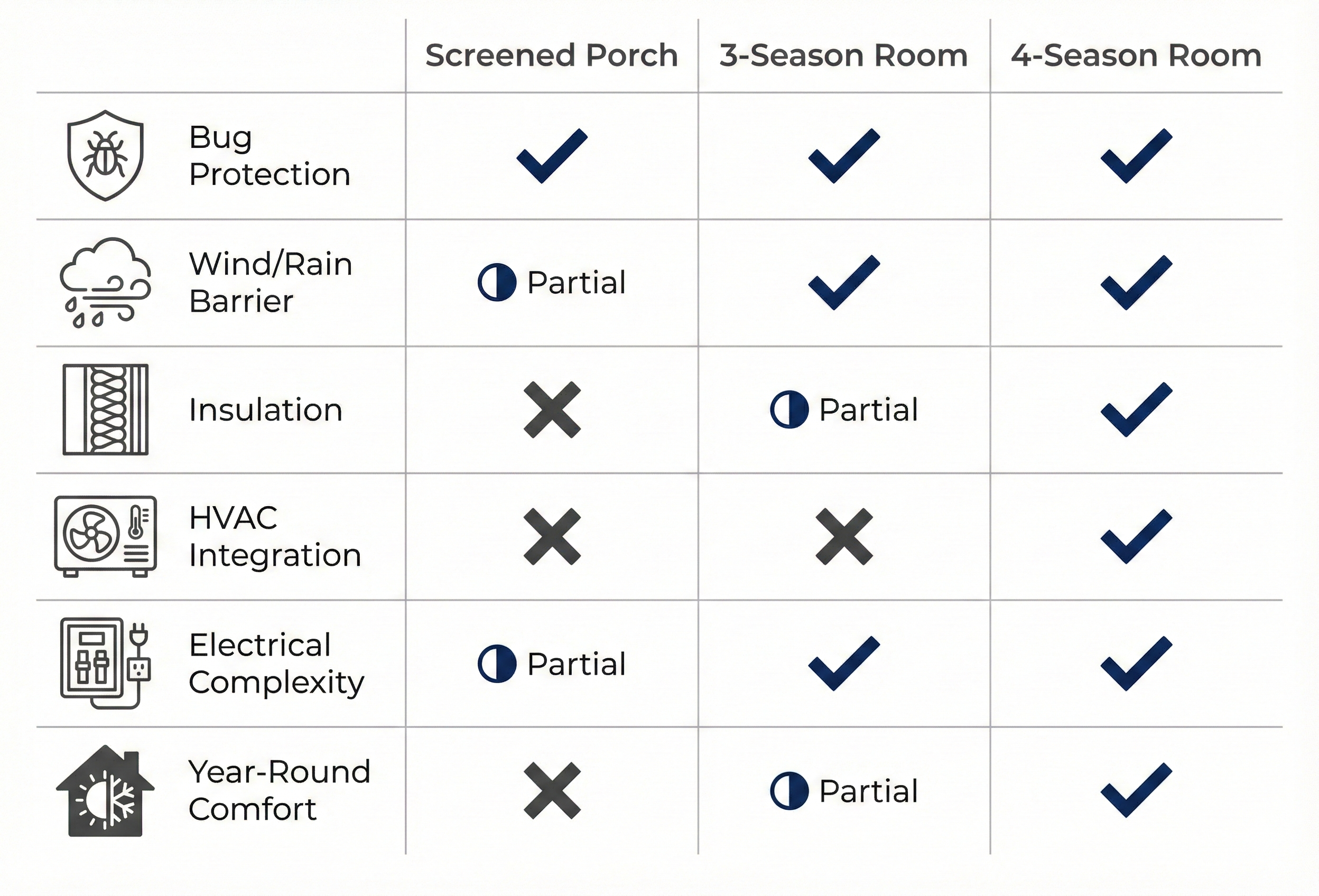 | | Screened Porch | 3-Season Room | 4-Season Room |
|---|---|---|---|
| Bug Protection | ✓ | ✓ | ✓ |
| Wind/Rain Barrier | Partial | ✓ | ✓ |
| Insulation | ✗ | Partial | ✓ |
| HVAC Integration | ✗ | ✗ | ✓ |
| Electrical Complexity | Partial | ✓ | ✓ |
| Year-Round Comfort | ✗ | Partial | ✓ |